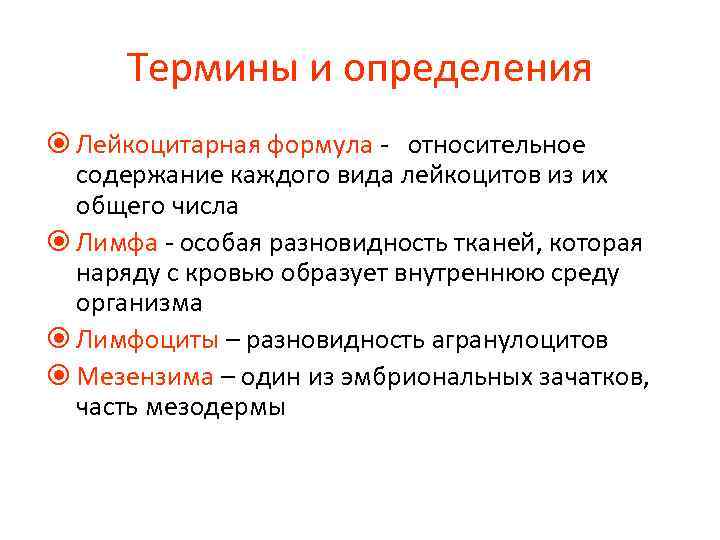 Термины и определения

Лейкоцитарная формула - относительное содержание каждого вида лейкоцитов из их общего числа

Лимфа - особая разновидность тканей, которая наряду с кровью образует внутреннюю среду организма

Лимфоциты – разновидность агранулоцитов

Мезензима – один из эмбриональных зачатков, часть мезодермы